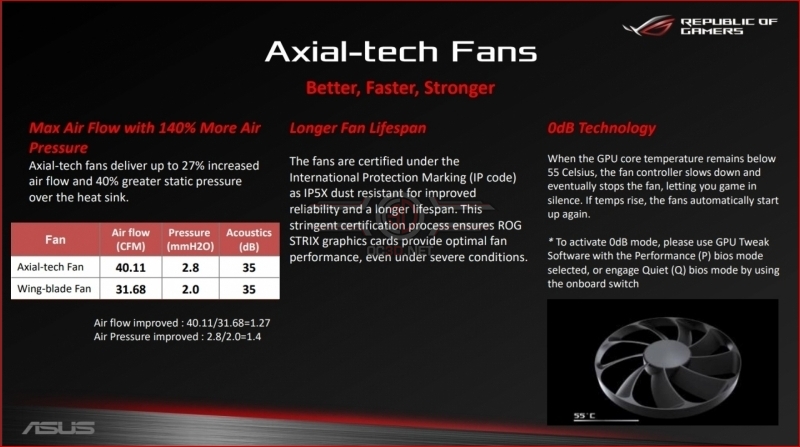 REPUBLIC OF GAMERS

Axial-tech Fans

Better, Faster, Stronger

Max Air Flow with 140% More Air Pressure

Axial-tech fans deliver up to 27% increased air flow and 40% greater static pressure over the heat sink.

| Fan | Air flow (CFM) | Pressure (mmH2O) | Acoustics (dB) |
|---|---|---|---|
| Axial-tech Fan | 40.11 | 2.8 | 35 |
| Wing-blade Fan | 31.68 | 2.0 | 35 |

Air flow improved : 40.11/31.68=1.27
Air Pressure improved : 2.8/2.0=1.4

Longer Fan Lifespan

The fans are certified under the International Protection Marking (IP code) as IP5X dust resistant for improved reliability and a longer lifespan. This stringent certification process ensures ROG STRIX graphics cards provide optimal fan performance, even under severe conditions.

0dB Technology

When the GPU core temperature remains below 55 Celsius, the fan controller slows down and eventually stops the fan, letting you game in silence. If temps rise, the fans automatically start up again.

* To activate 0dB mode, please use GPU Tweak Software with the Performance (P) bios mode selected, or engage Quiet (Q) bios mode by using the onboard switch

55°C

ASUS